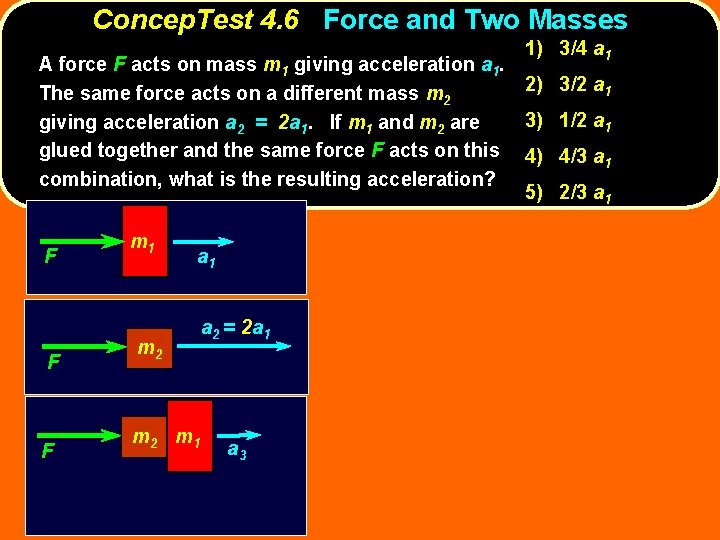 ConcepTest 4.6 Force and Two Masses

A force $F$ acts on mass $m_1$ giving acceleration $a_1$. The same force acts on a different mass $m_2$ giving acceleration $a_2 = 2a_1$. If $m_1$ and $m_2$ are glued together and the same force $F$ acts on this combination, what is the resulting acceleration?

1) 3/4 $a_1$
2) 3/2 $a_1$
3) 1/2 $a_1$
4) 4/3 $a_1$
5) 2/3 $a_1$

$F$ $m_1$ $a_1$

$F$ $m_2$ $a_2 = 2a_1$

$F$ $m_2$ $m_1$ $a_3$